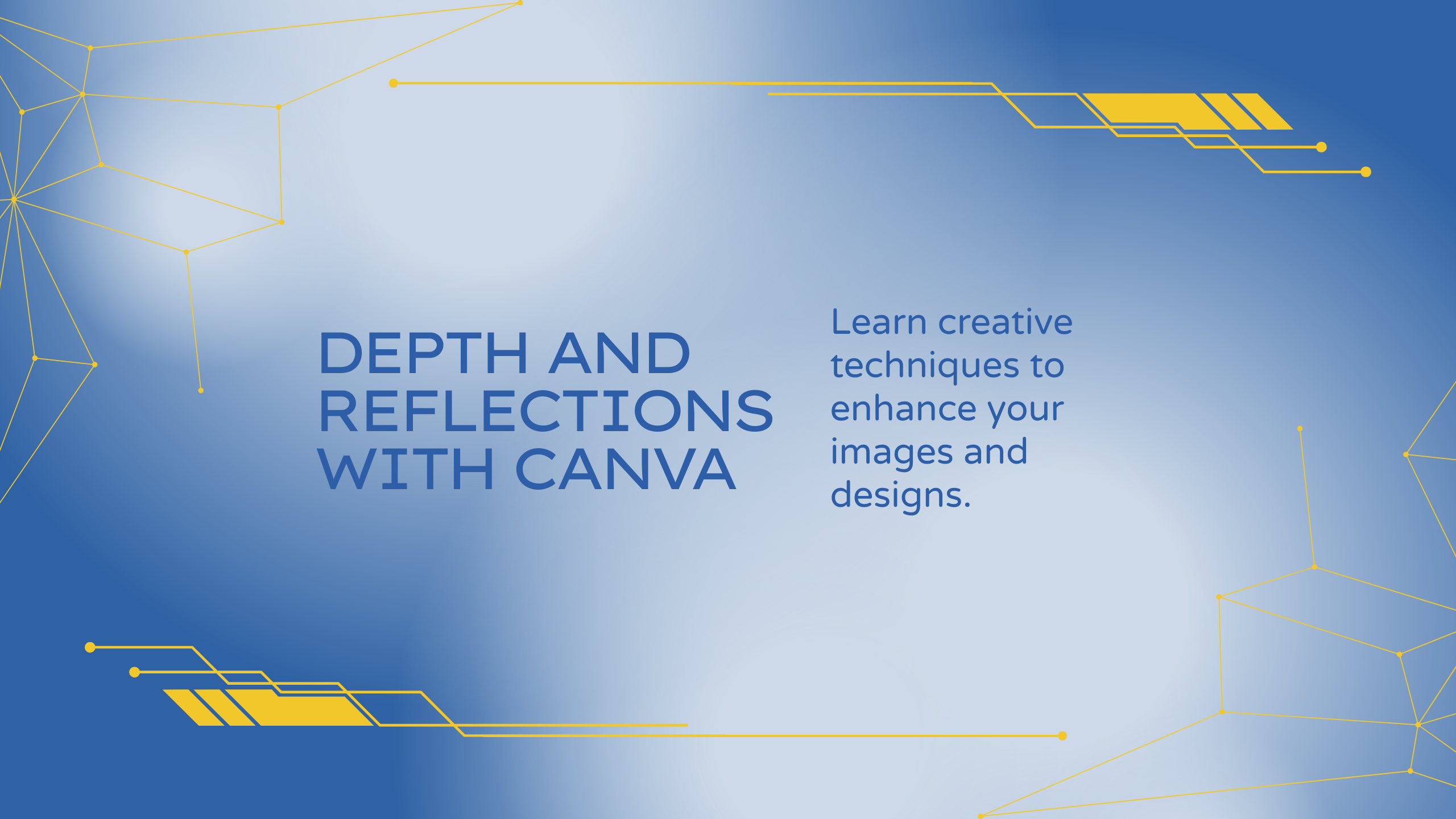 DEPTH AND REFLECTIONS WITH CANVA

Learn creative techniques to enhance your images and designs.